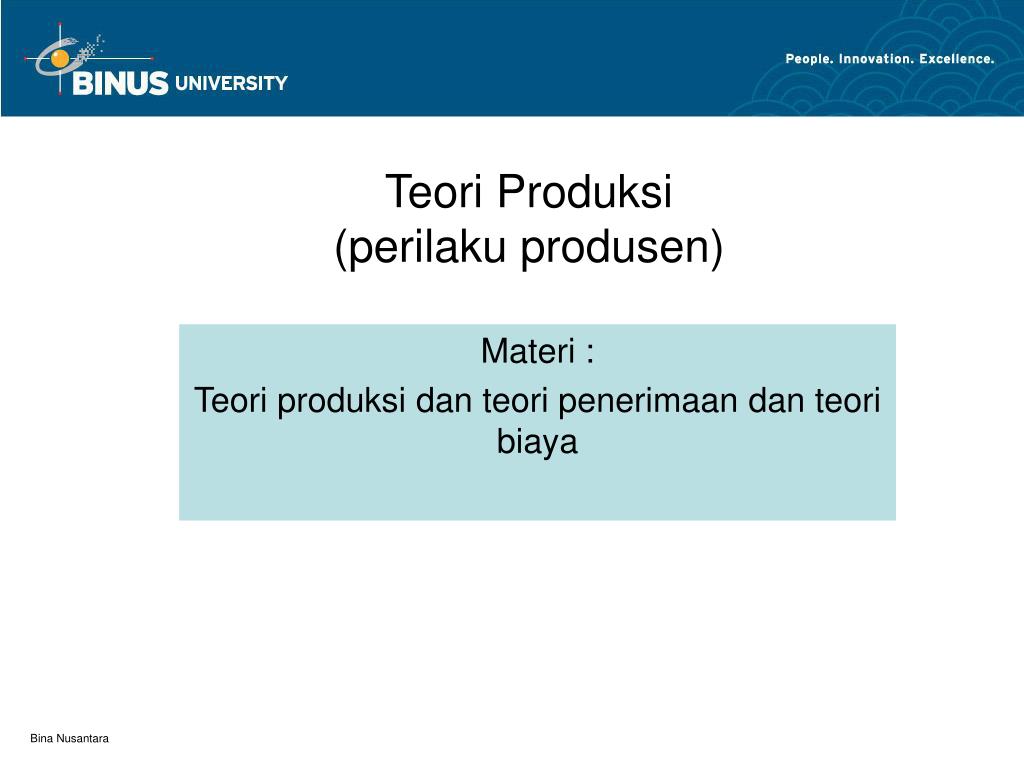 BINUS UNIVERSITY

People. Innovation. Excellence.

Teori Produksi
(perilaku produsen)

Materi :

Teori produksi dan teori penerimaan dan teori biaya

Bina Nusantara